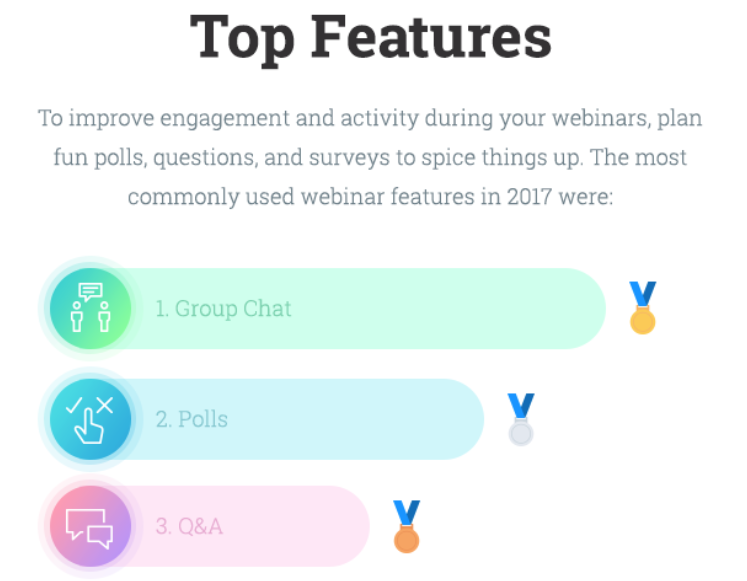 Top Features

To improve engagement and activity during your webinars, plan fun polls, questions, and surveys to spice things up. The most commonly used webinar features in 2017 were:

1. Group Chat

2. Polls

3. Q&A